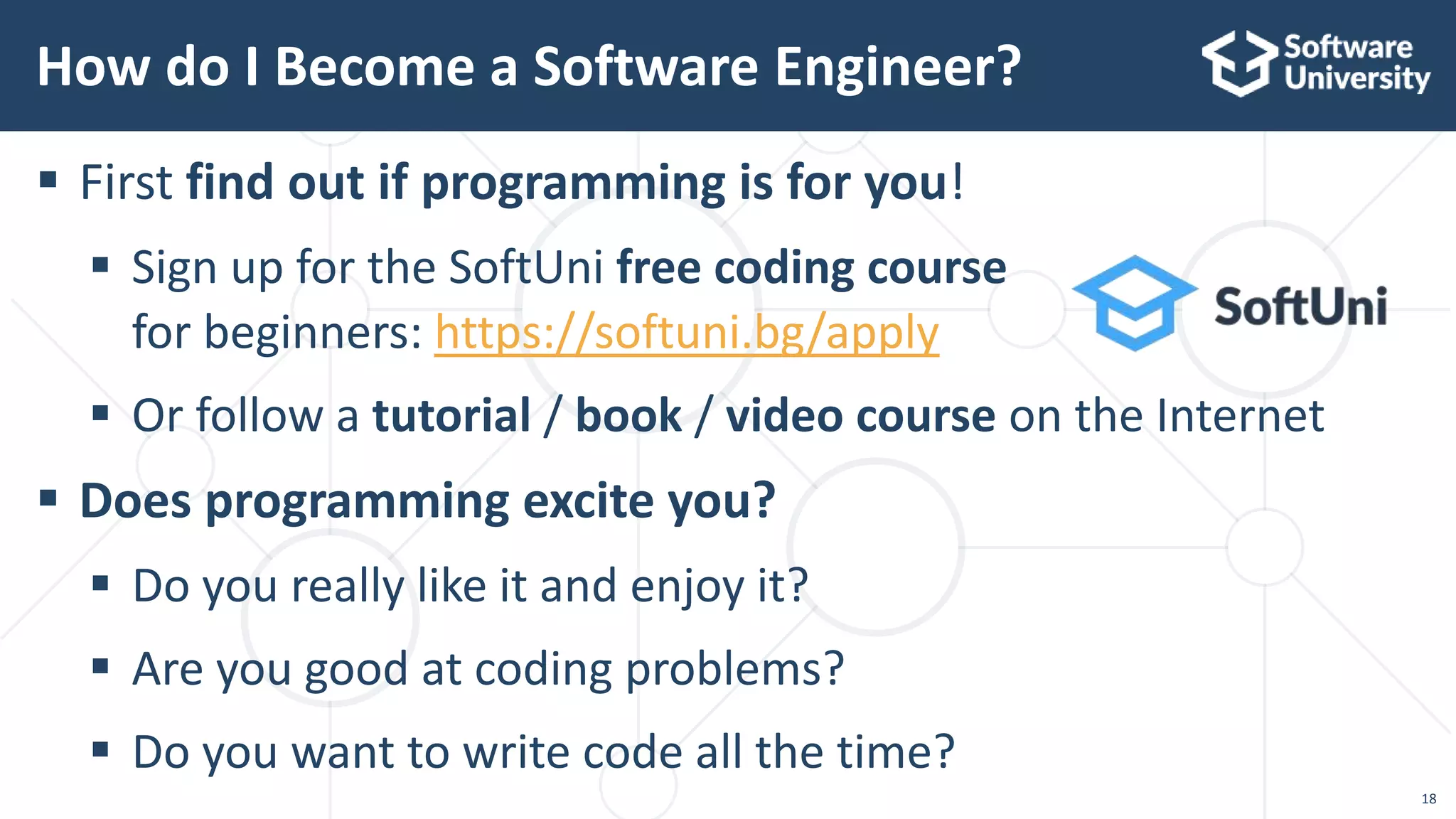 How do I Become a Software Engineer?

Software University

▪ First find out if programming is for you!

▪ Sign up for the SoftUni free coding course for beginners: https://softuni.bg/apply

SoftUni

▪ Or follow a tutorial / book / video course on the Internet

▪ Does programming excite you?

▪ Do you really like it and enjoy it?

▪ Are you good at coding problems?

▪ Do you want to write code all the time?

18